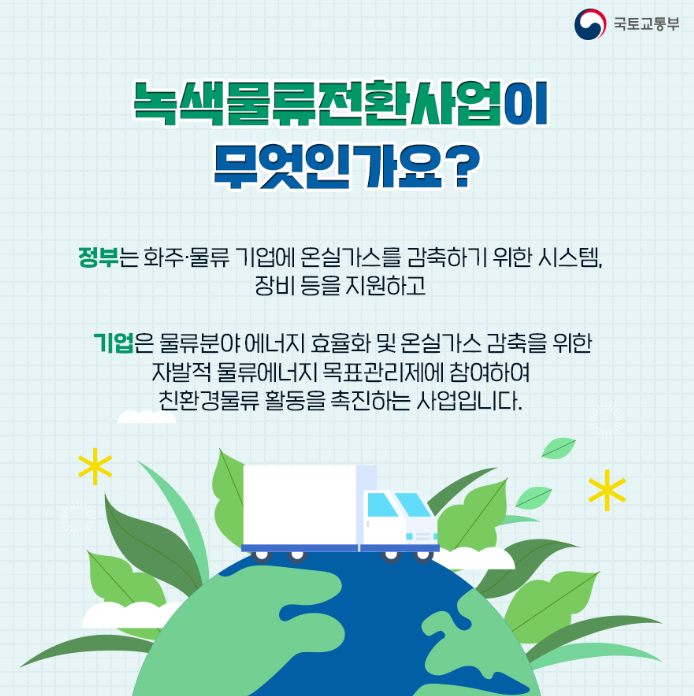 국토교통부

녹색물류전환사업이 무엇인가요?

정부는 화주·물류 기업에 온실가스를 감축하기 위한 시스템, 장비 등을 지원하고

기업은 물류분야 에너지 효율화 및 온실가스 감축을 위한 자발적 물류에너지 목표관리제에 참여하여 친환경물류 활동을 촉진하는 사업입니다.